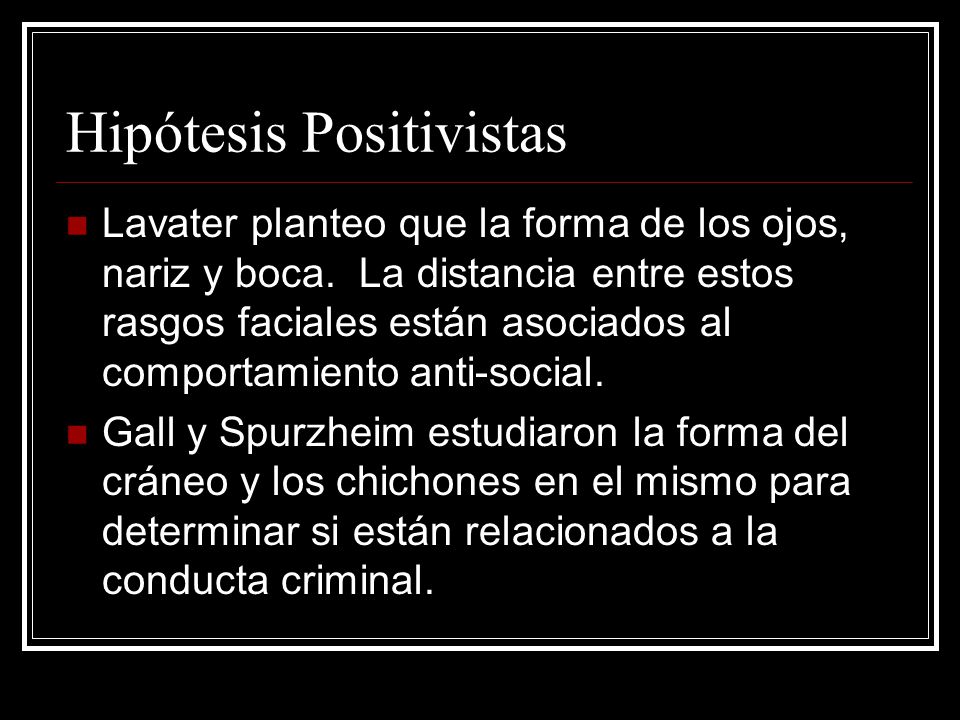 Hipótesis Positivistas

Lavater planteo que la forma de los ojos, nariz y boca.  La distancia entre estos rasgos faciales están asociados al comportamiento anti-social.

Gall y Spurzheim estudiaron la forma del cráneo y los chichones en el mismo para determinar si están relacionados a la conducta criminal.